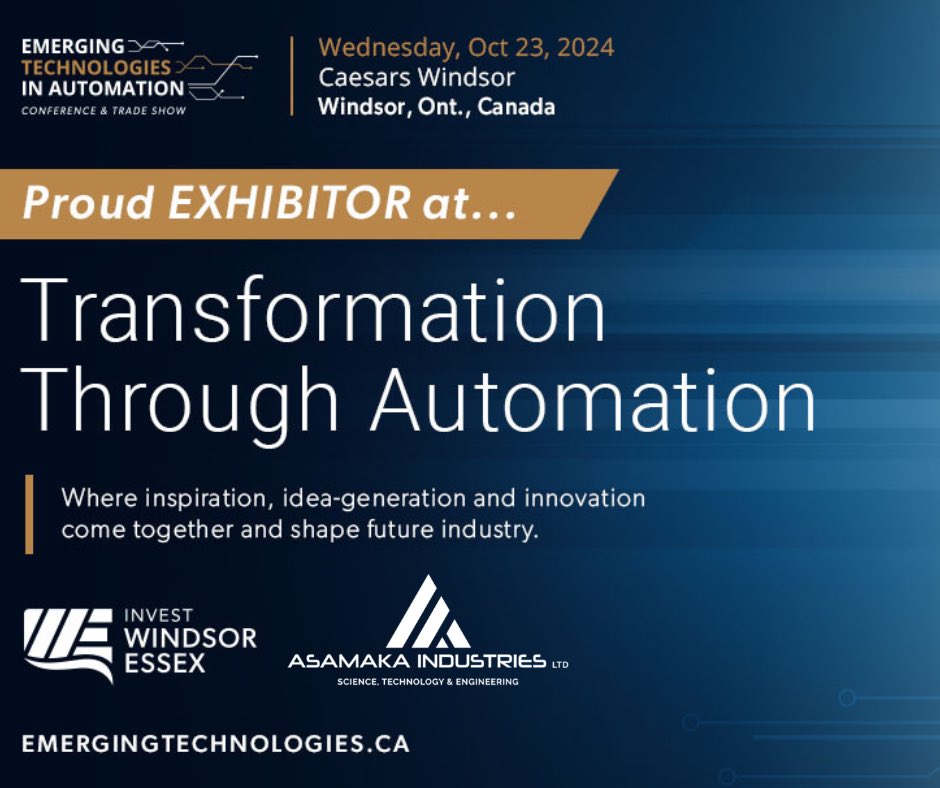 EMERGING
TECHNOLOGIES
IN AUTOMATION
CONFERENCE & TRADE SHOW

Wednesday, Oct 23, 2024
Caesars Windsor
Windsor, Ont., Canada

Proud EXHIBITOR at...

Transformation Through Automation

Where inspiration, idea-generation and innovation come together and shape future industry.

INVEST
WINDSOR
ESSEX

ASAMAKA INDUSTRIES LTD
SCIENCE, TECHNOLOGY & ENGINEERING

EMERGINGTECHNOLOGIES.CA